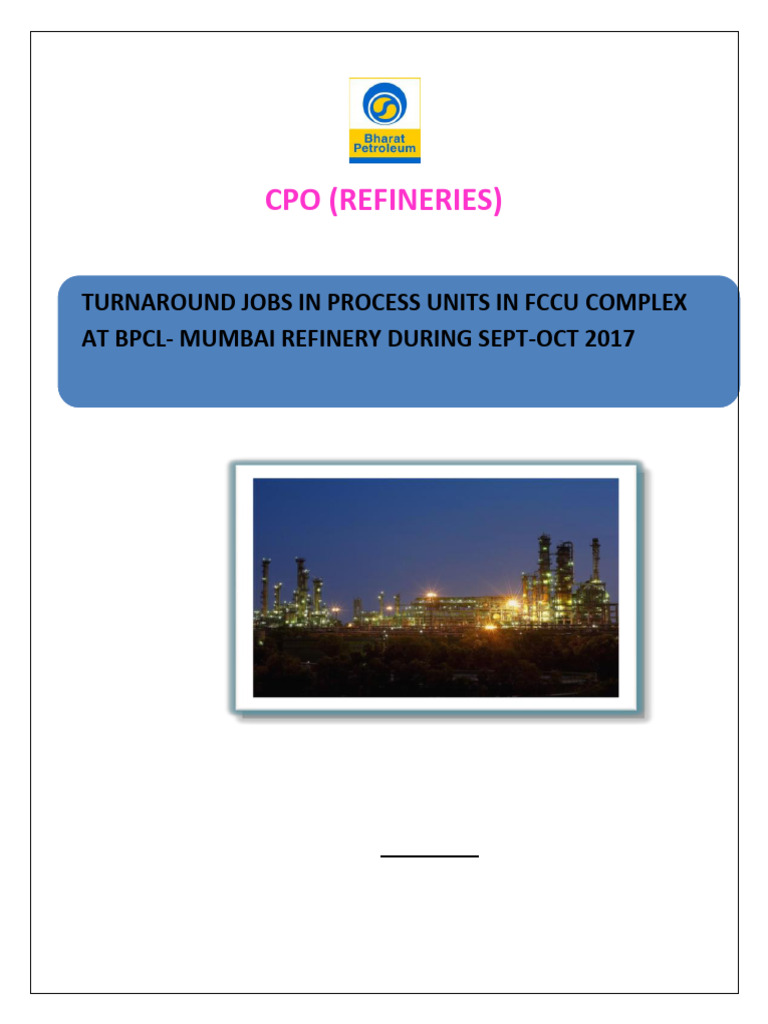 Bharat Petroleum

CPO (REFINERIES)

TURNAROUND JOBS IN PROCESS UNITS IN FCCU COMPLEX AT BPCL- MUMBAI REFINERY DURING SEPT-OCT 2017